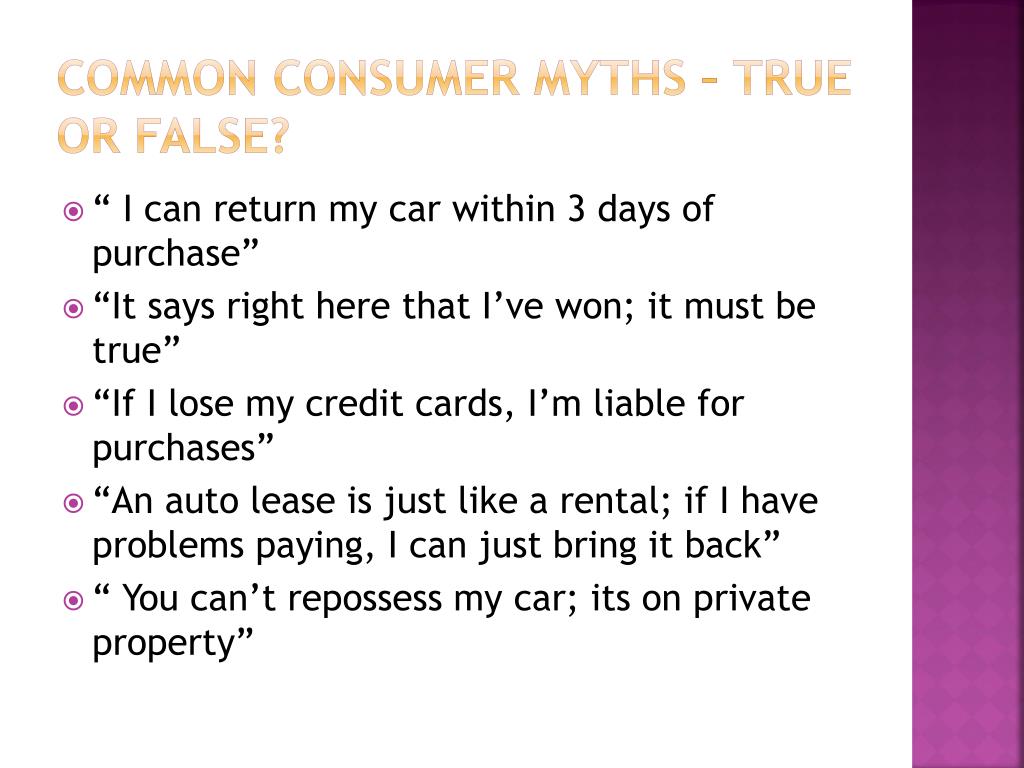 COMMON CONSUMER MYTHS – TRUE OR FALSE?

“ I can return my car within 3 days of purchase”

“It says right here that I’ve won; it must be true”

“If I lose my credit cards, I’m liable for purchases”

“An auto lease is just like a rental; if I have problems paying, I can just bring it back”

“ You can’t repossess my car; its on private property”